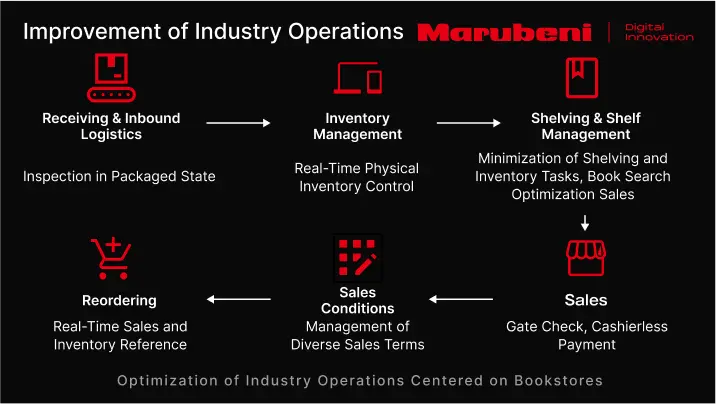 Improvement of Industry Operations Marubeni | Digital Innovation

Receiving & Inbound Logistics

Inspection in Packaged State

Inventory Management

Real-Time Physical Inventory Control

Shelving & Shelf Management

Minimization of Shelving and Inventory Tasks, Book Search Optimization Sales

Sales

Gate Check, Cashierless Payment

Sales Conditions

Management of Diverse Sales Terms

Reordering

Real-Time Sales and Inventory Reference

Optimization of Industry Operations Centered on Bookstores